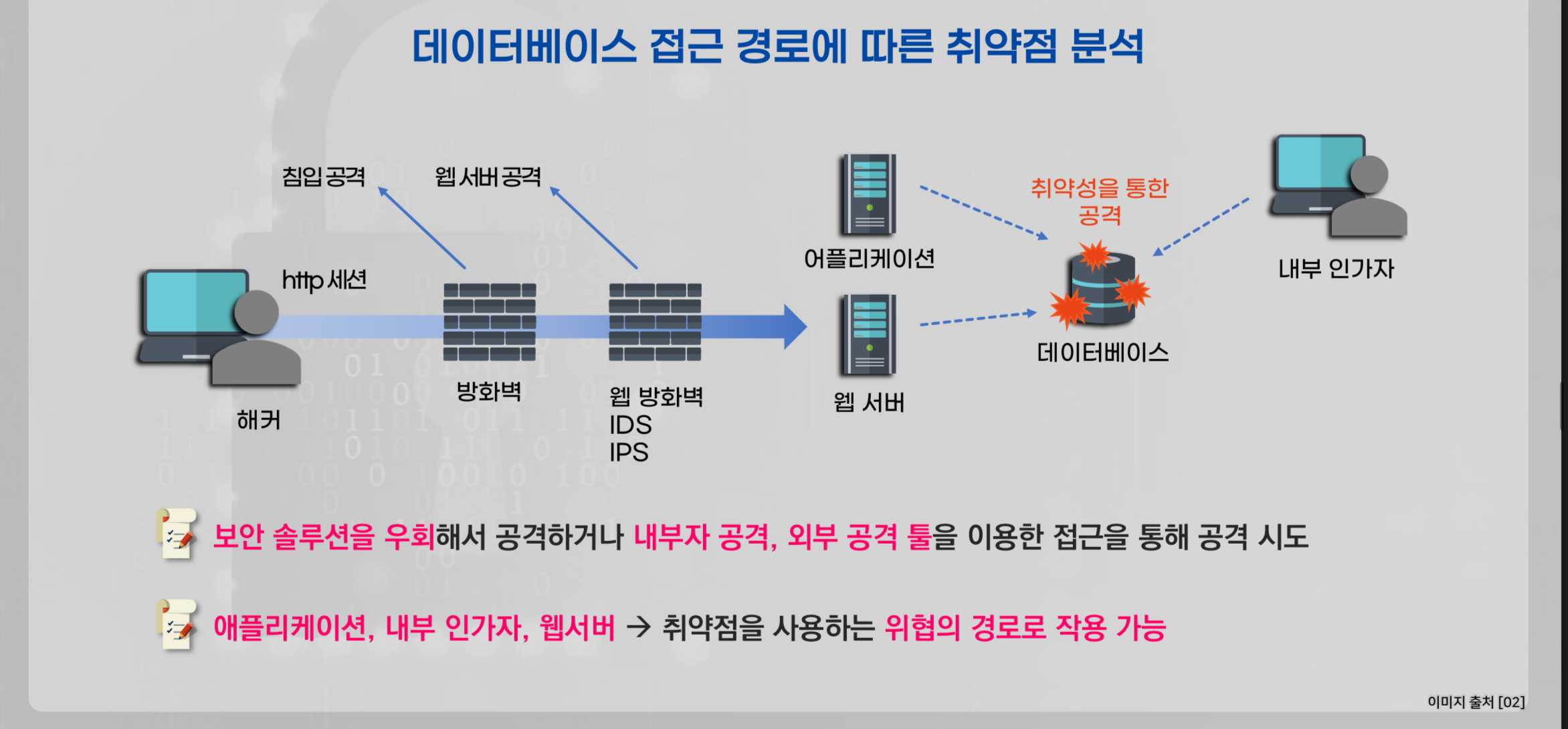 데이터베이스 접근 경로에 따른 취약점 분석

침입 공격

웹 서버 공격

http 세션

해커

방화벽

웹 방화벽
IDS
IPS

어플리케이션

웹 서버

취약성을 통한 공격

데이터베이스

내부 인가자

보안 솔루션을 우회해서 공격하거나 내부자 공격, 외부 공격 툴을 이용한 접근을 통해 공격 시도

애플리케이션, 내부 인가자, 웹서버 → 취약점을 사용하는 위협의 경로로 작용 가능

이미지 출처 [02]